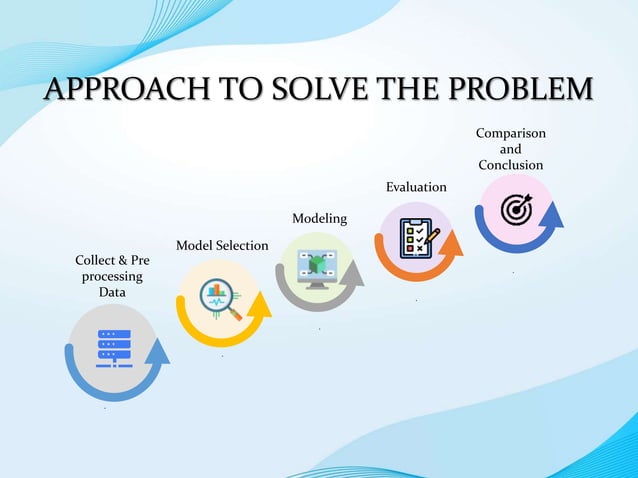 APPROACH TO SOLVE THE PROBLEM

Collect & Pre processing Data

Model Selection

Modeling

Evaluation

Comparison and Conclusion